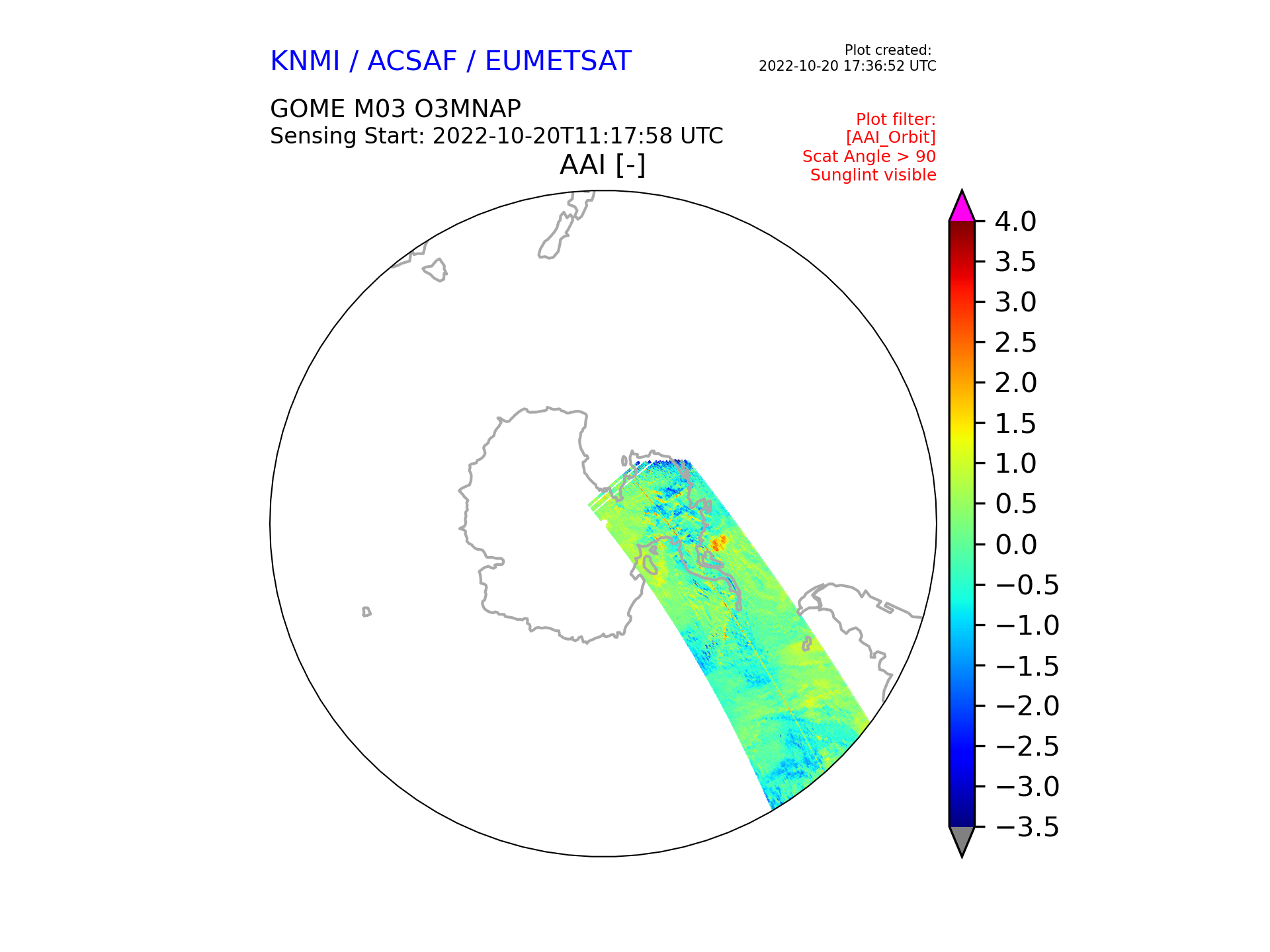 KNMI / ACSAF / EUMETSAT

Plot created:
2022-10-20 17:36:52 UTC

GOME M03 O3MNAP
Sensing Start: 2022-10-20T11:17:58 UTC

Plot filter:
[AAI_Orbit]
Scat Angle > 90
Sunglint visible

AAI [-]

4.0
3.5
3.0
2.5
2.0
1.5
1.0
0.5
0.0
−0.5
−1.0
−1.5
−2.0
−2.5
−3.0
−3.5